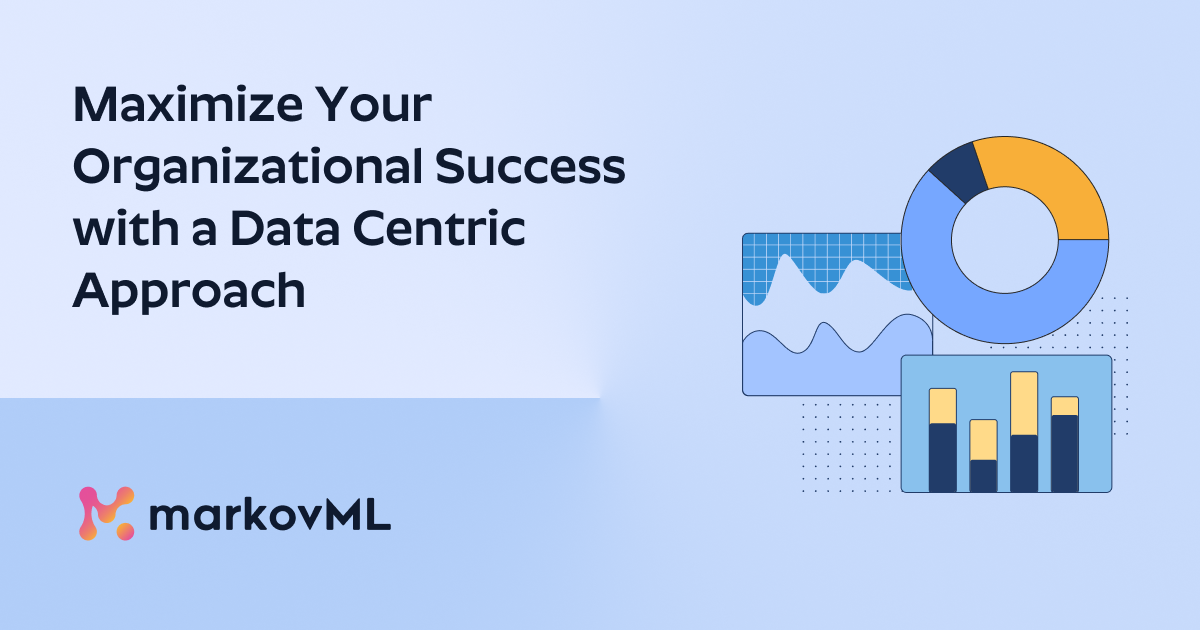 Maximize Your Organizational Success with a Data Centric Approach

markovML